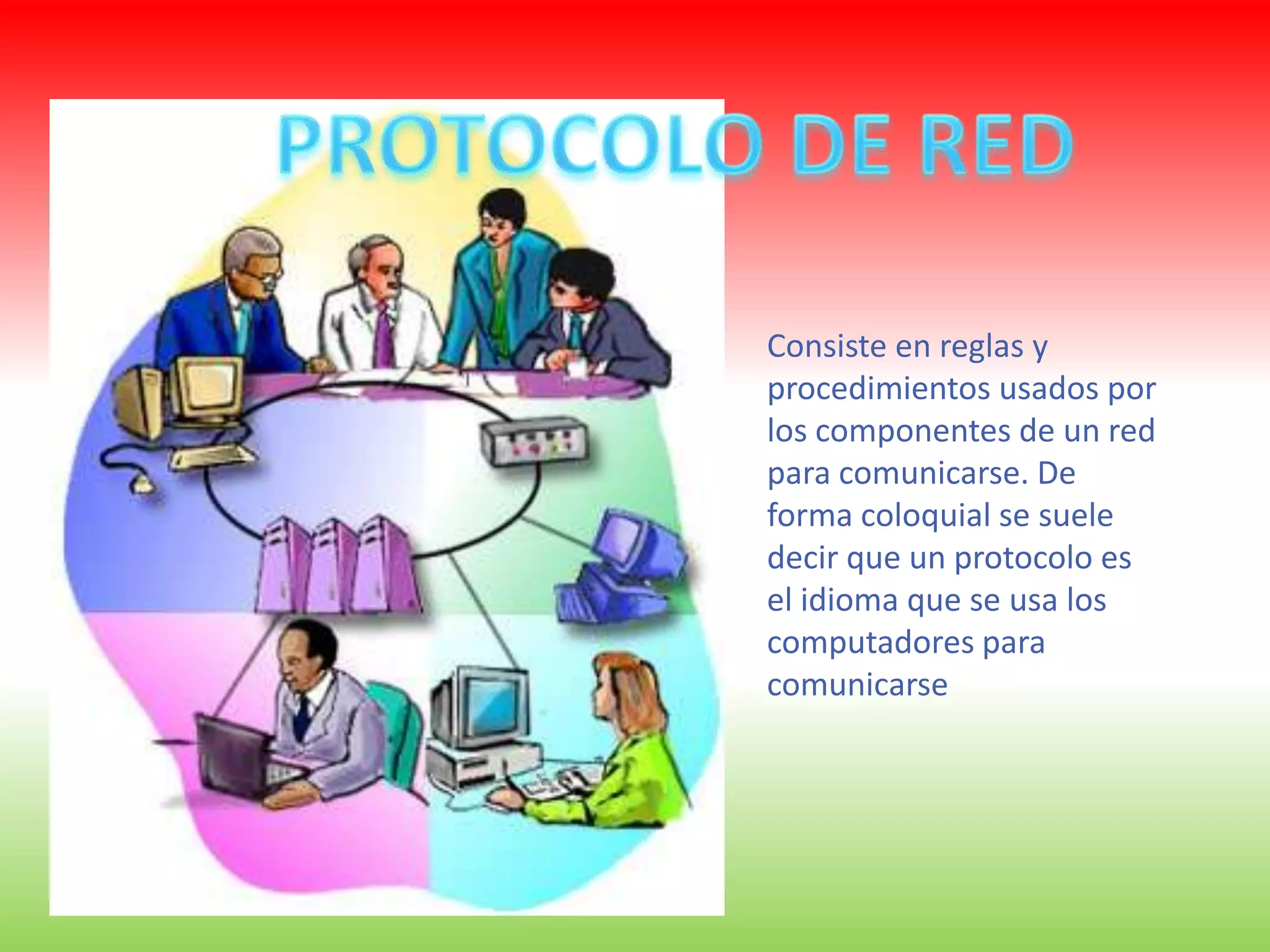 PROTOCOLO DE RED

Consiste en reglas y procedimientos usados por los componentes de un red para comunicarse. De forma coloquial se suele decir que un protocolo es el idioma que se usa los computadores para comunicarse